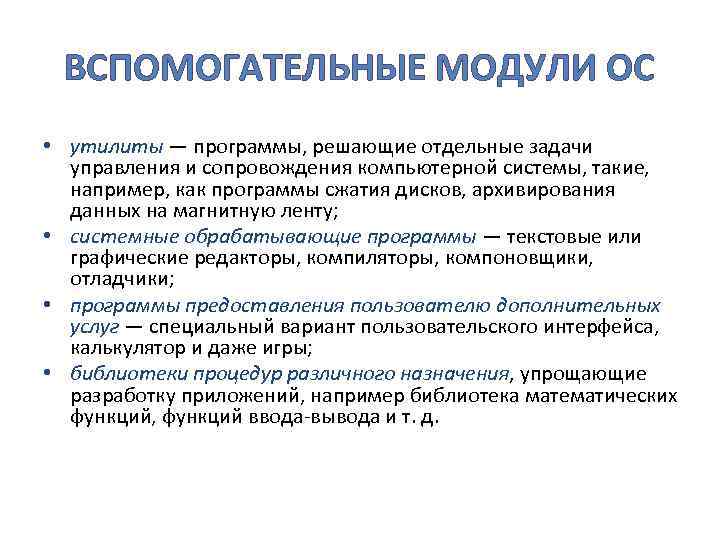 ВСПОМОГАТЕЛЬНЫЕ МОДУЛИ ОС

• утилиты — программы, решающие отдельные задачи управления и сопровождения компьютерной системы, такие, например, как программы сжатия дисков, архивирования данных на магнитную ленту;
• системные обрабатывающие программы — текстовые или графические редакторы, компиляторы, компоновщики, отладчики;
• программы предоставления пользователю дополнительных услуг — специальный вариант пользовательского интерфейса, калькулятор и даже игры;
• библиотеки процедур различного назначения, упрощающие разработку приложений, например библиотека математических функций, функций ввода-вывода и т. д.